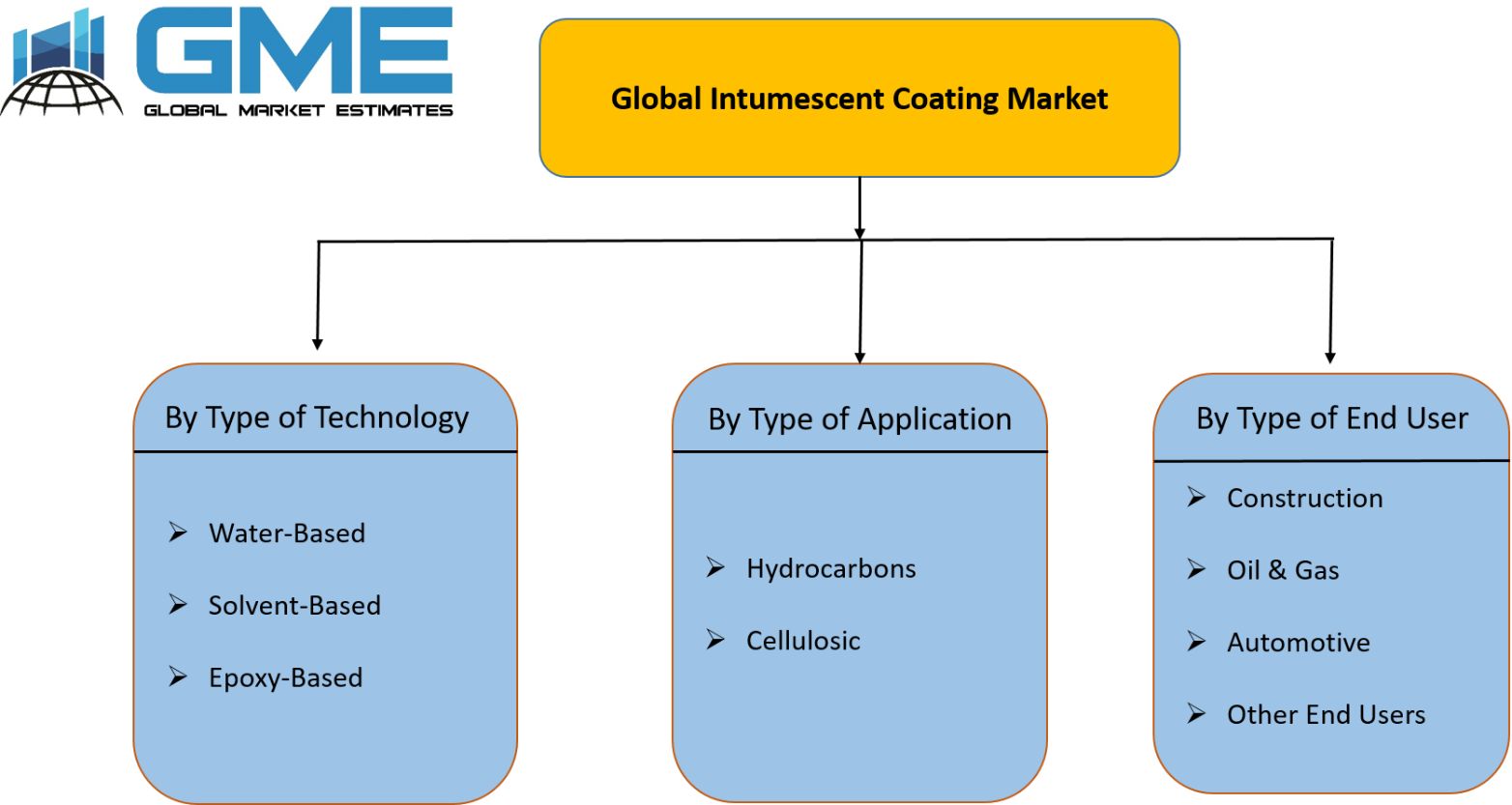 GME
GLOBAL MARKET ESTIMATES

Global Intumescent Coating Market

By Type of Technology

➢ Water-Based
➢ Solvent-Based
➢ Epoxy-Based

By Type of Application

➢ Hydrocarbons
➢ Cellulosic

By Type of End User

➢ Construction
➢ Oil & Gas
➢ Automotive
➢ Other End Users